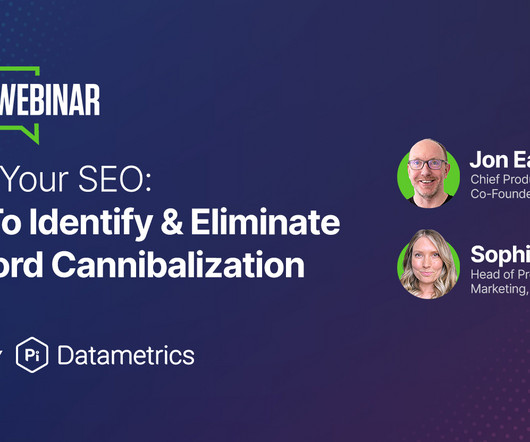 WEBINAR

Your SEO:
To Identify & Eliminate
ord Cannibalization

Pi Datametrics

Jon Ea
Chief Produ
Co-Founde

Sophi
Head of Pr
Marketing,